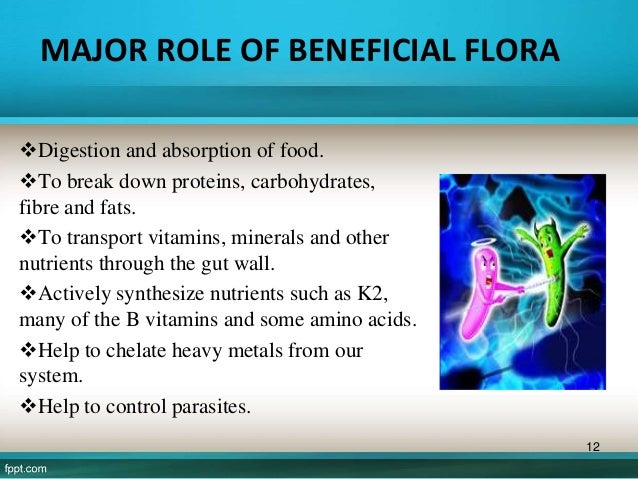 MAJOR ROLE OF BENEFICIAL FLORA

❖Digestion and absorption of food.

❖To break down proteins, carbohydrates, fibre and fats.

❖To transport vitamins, minerals and other nutrients through the gut wall.

❖Actively synthesize nutrients such as K2, many of the B vitamins and some amino acids.

❖Help to chelate heavy metals from our system.

❖Help to control parasites.

12

fppt.com